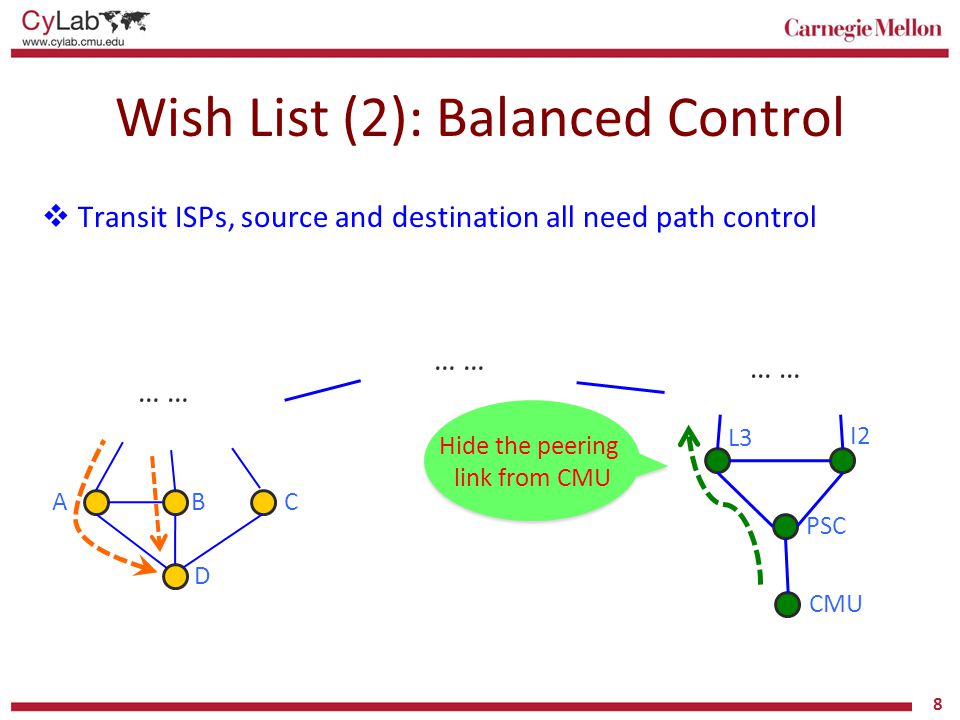 CyLab
www.cylab.cmu.edu

Carnegie Mellon

Wish List (2): Balanced Control

❖ Transit ISPs, source and destination all need path control

… …

… …

… …

A

B

C

D

Hide the peering link from CMU

L3

I2

PSC

CMU

8